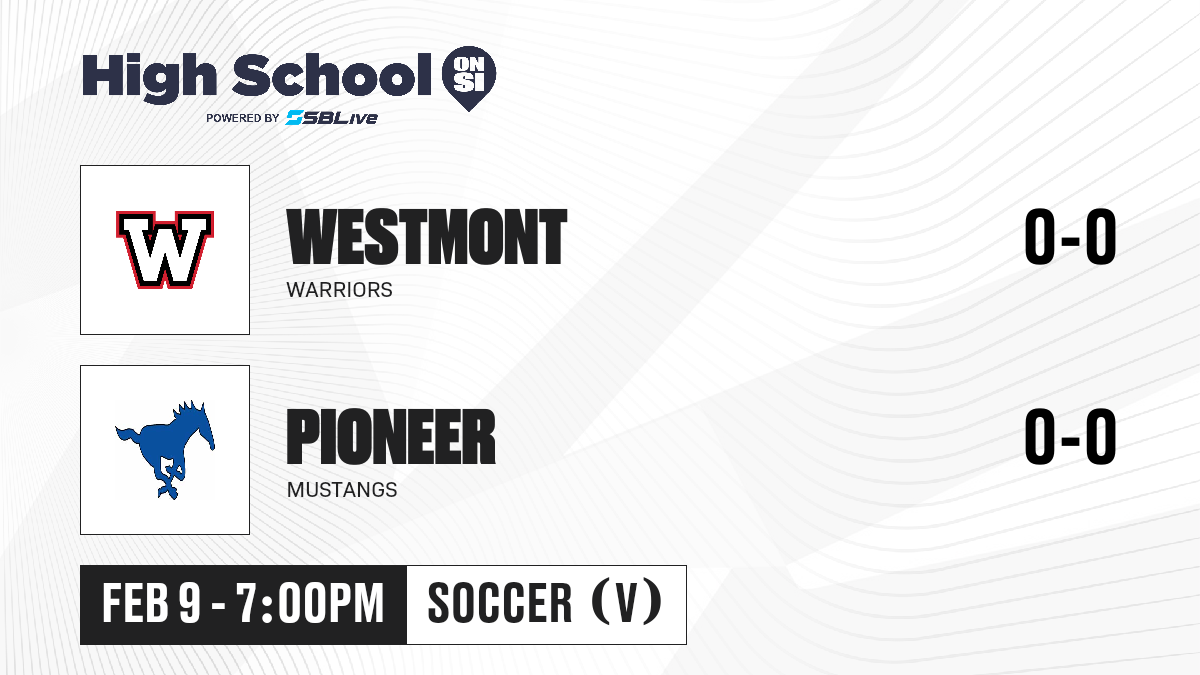 High School ON SI
POWERED BY SBLive

W

WESTMONT
WARRIORS
0-0

PIONEER
MUSTANGS
0-0

FEB 9 - 7:00PM
SOCCER (V)